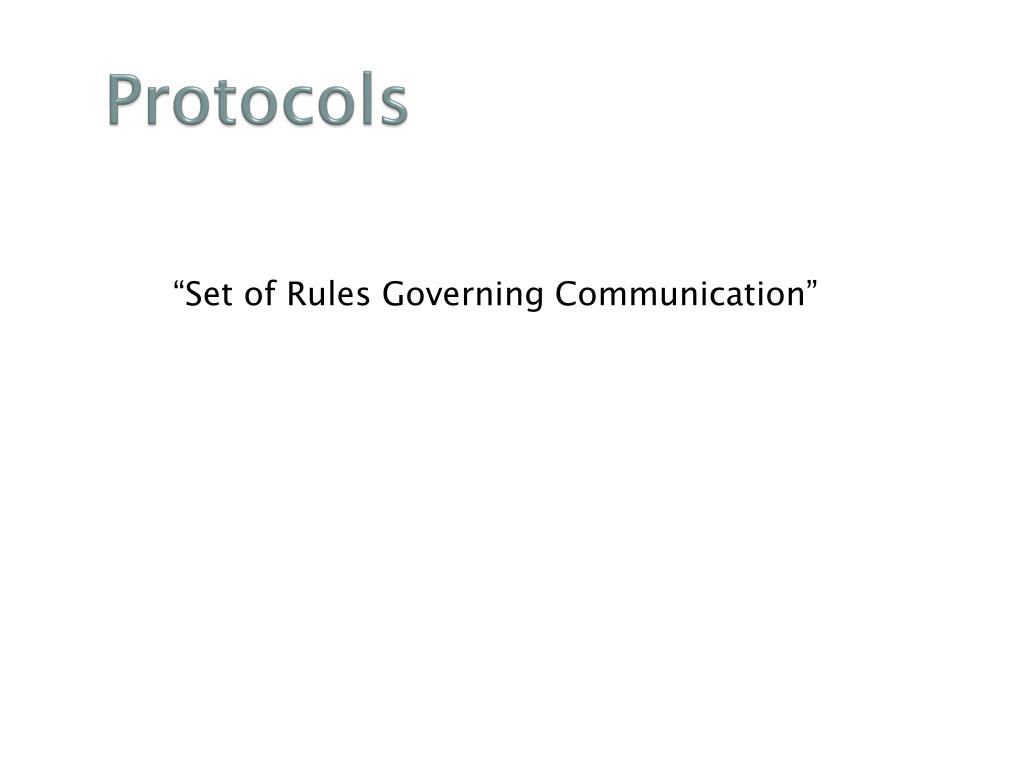 Protocols

“Set of Rules Governing Communication”